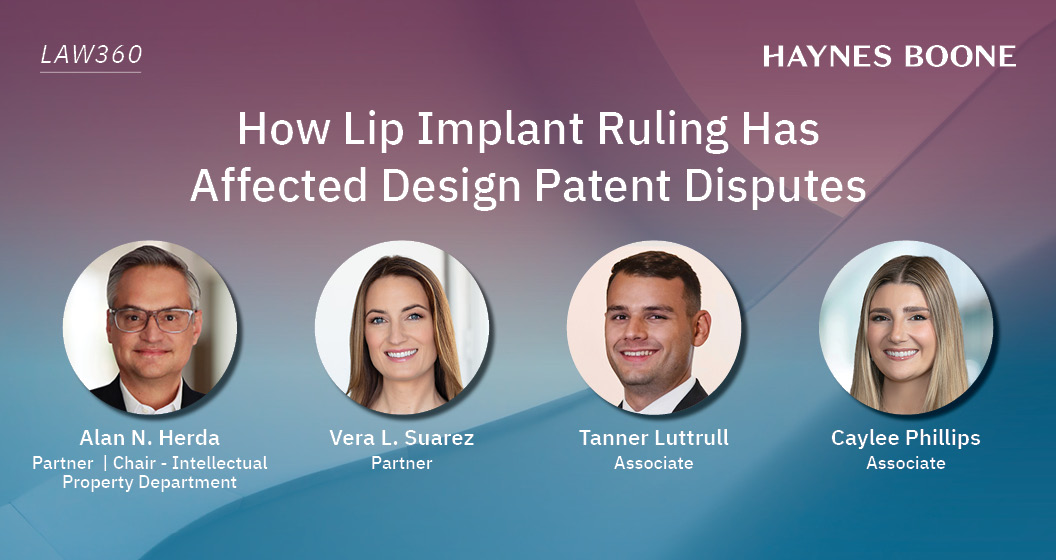 LAW360

HAYNES BOONE

How Lip Implant Ruling Has Affected Design Patent Disputes

Alan N. Herda
Partner | Chair - Intellectual Property Department

Vera L. Suarez
Partner

Tanner Luttrull
Associate

Caylee Phillips
Associate